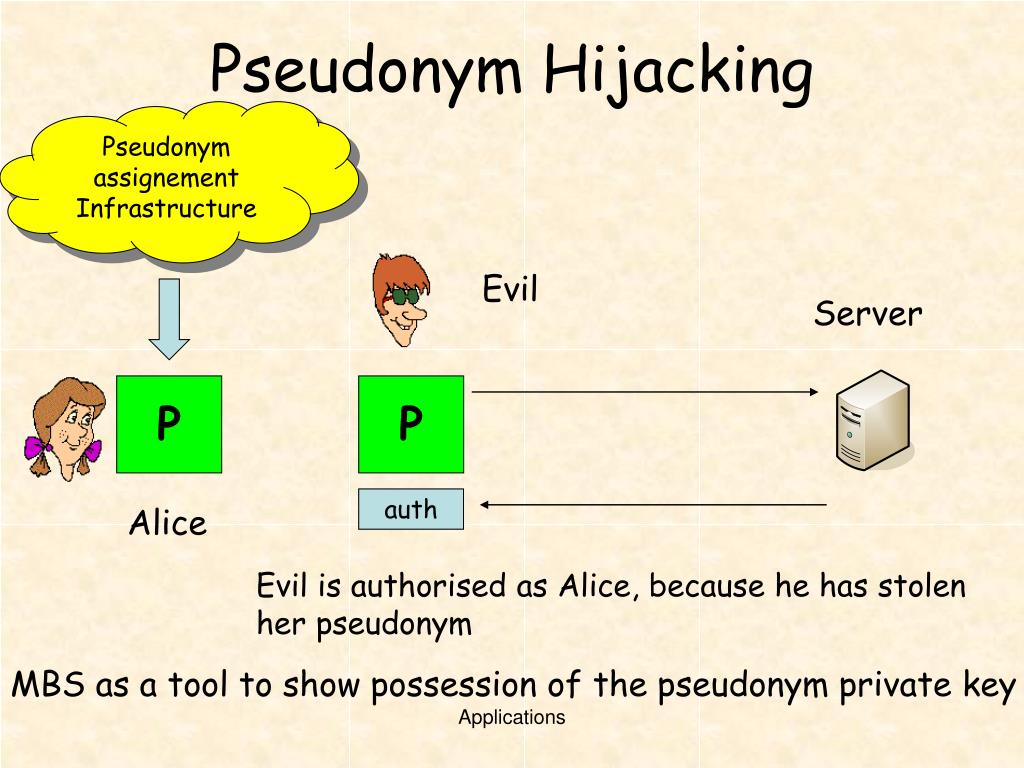 Pseudonym Hijacking

Pseudonym assignement Infrastructure

Evil

Server

P

P

auth

Alice

Evil is authorised as Alice, because he has stolen her pseudonym

MBS as a tool to show possession of the pseudonym private key

Applications